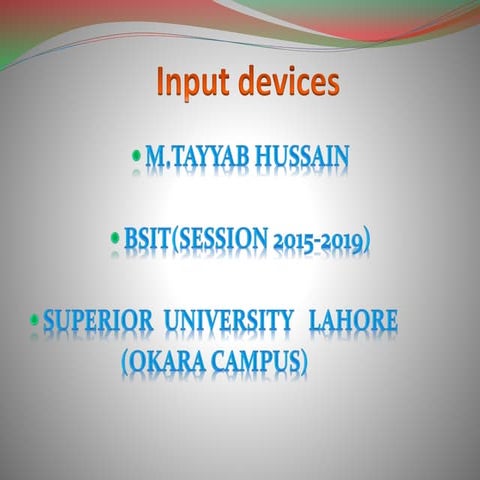 Input devices

• M.TAYYAB HUSSAIN

• BSIT(SESSION 2015-2019)

• SUPERIOR UNIVERSITY LAHORE (OKARA CAMPUS)